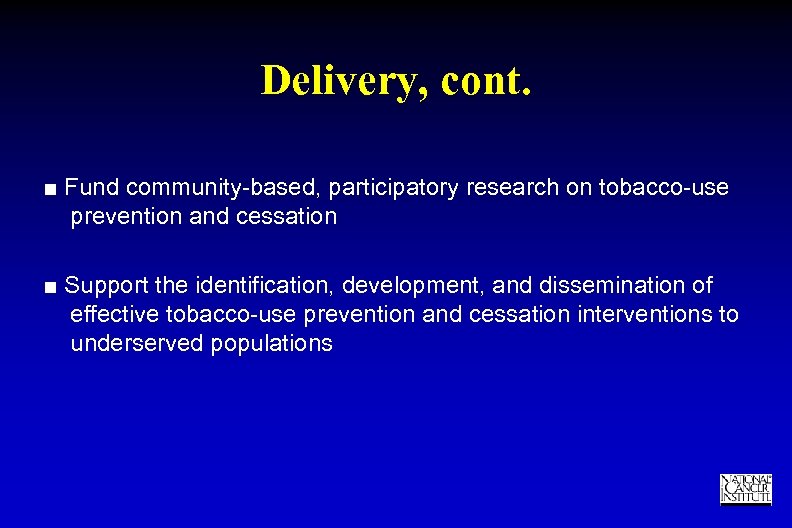 Delivery, cont.

■ Fund community-based, participatory research on tobacco-use prevention and cessation

■ Support the identification, development, and dissemination of effective tobacco-use prevention and cessation interventions to underserved populations

NATIONAL CANCER INSTITUTE